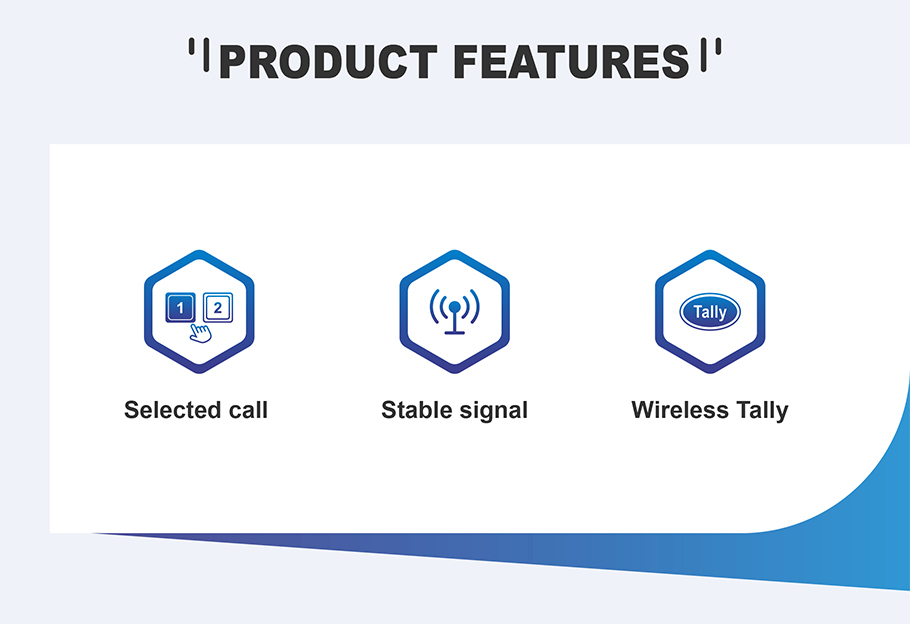 PRODUCT FEATURES

1 2

Selected call

Stable signal

Tally

Wireless Tally